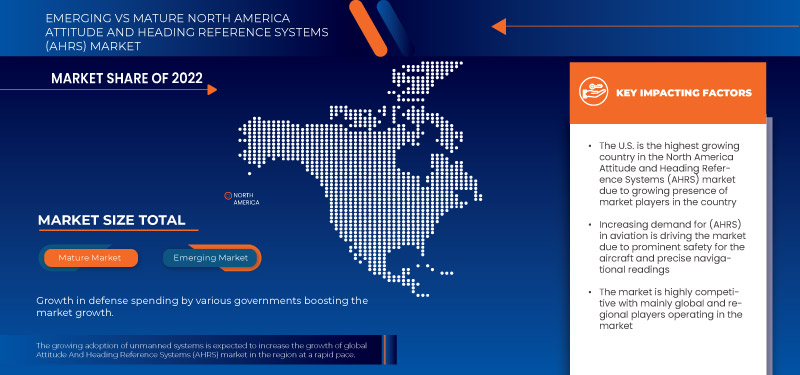 EMERGING VS MATURE NORTH AMERICA ATTITUDE AND HEADING REFERENCE SYSTEMS (AHRS) MARKET

MARKET SHARE OF 2022

NORTH AMERICA

MARKET SIZE TOTAL

Mature Market

Emerging Market

Growth in defense spending by various governments boosting the market growth.

The growing adoption of unmanned systems is expected to increase the growth of global Attitude And Heading Reference Systems (AHRS) market in the region at a rapid pace.

KEY IMPACTING FACTORS

• The U.S. is the highest growing country in the North America Attitude and Heading Reference Systems (AHRS) market due to growing presence of market players in the country

• Increasing demand for (AHRS) in aviation is driving the market due to prominent safety for the aircraft and precise navigational readings

• The market is highly competitive with mainly global and regional players operating in the market